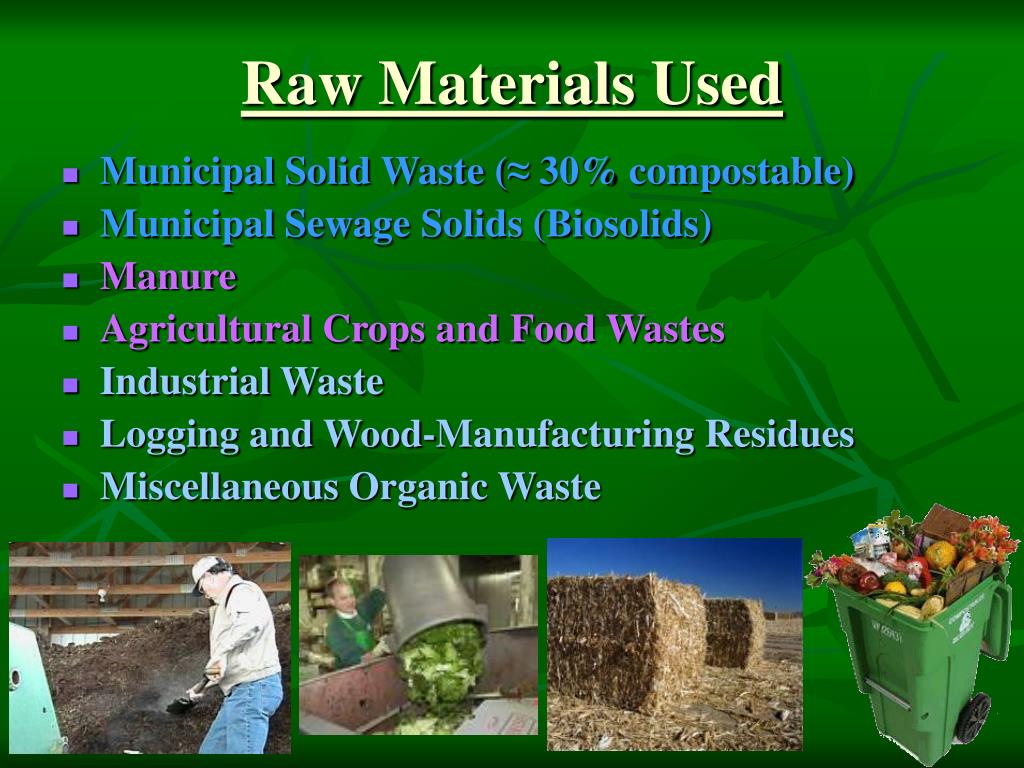 Raw Materials Used

- Municipal Solid Waste (≈ 30% compostable)
- Municipal Sewage Solids (Biosolids)
- Manure
- Agricultural Crops and Food Wastes
- Industrial Waste
- Logging and Wood-Manufacturing Residues
- Miscellaneous Organic Waste